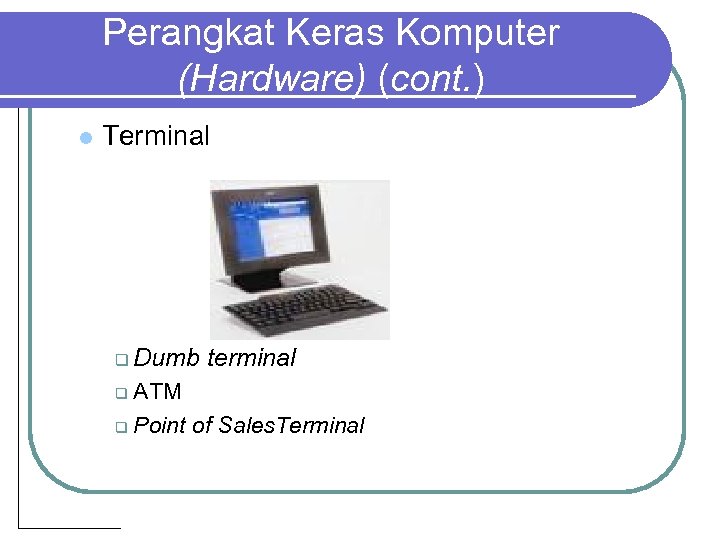 Perangkat Keras Komputer (Hardware) (cont.)

Terminal

Dumb terminal
ATM
Point of SalesTerminal